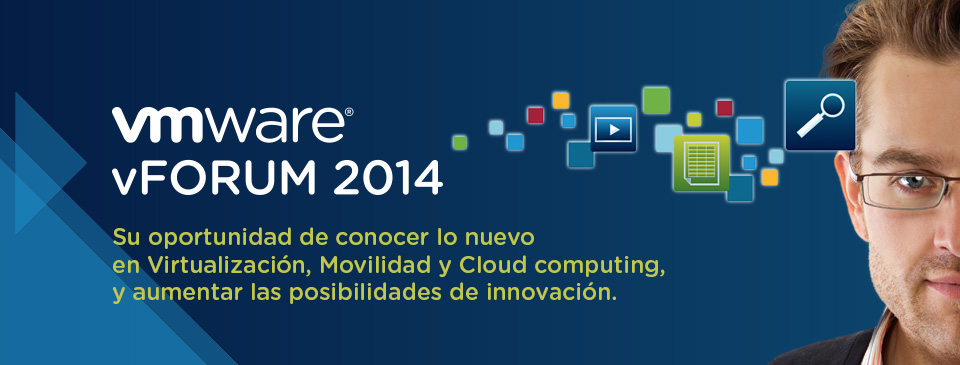 vmware®
vFORUM 2014

Su oportunidad de conocer lo nuevo en Virtualización, Movilidad y Cloud computing, y aumentar las posibilidades de innovación.